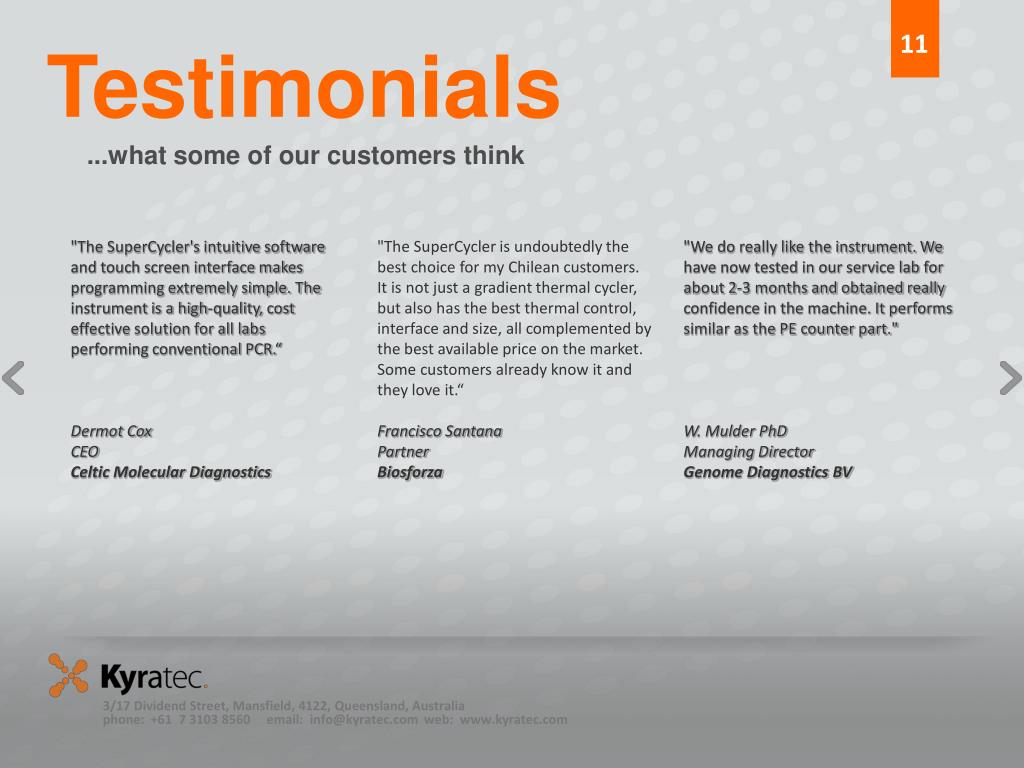 11

Testimonials

...what some of our customers think

"The SuperCycler's intuitive software and touch screen interface makes programming extremely simple. The instrument is a high-quality, cost effective solution for all labs performing conventional PCR."

Dermot Cox
CEO
Celtic Molecular Diagnostics

"The SuperCycler is undoubtedly the best choice for my Chilean customers. It is not just a gradient thermal cycler, but also has the best thermal control, interface and size, all complemented by the best available price on the market. Some customers already know it and they love it."

Francisco Santana
Partner
Biosforza

"We do really like the instrument. We have now tested in our service lab for about 2-3 months and obtained really confidence in the machine. It performs similar as the PE counter part."

W. Mulder PhD
Managing Director
Genome Diagnostics BV

Kyratec.

3/17 Dividend Street, Mansfield, 4122, Queensland, Australia
phone: +61 7 3103 8560 email: info@kyratec.com web: www.kyratec.com